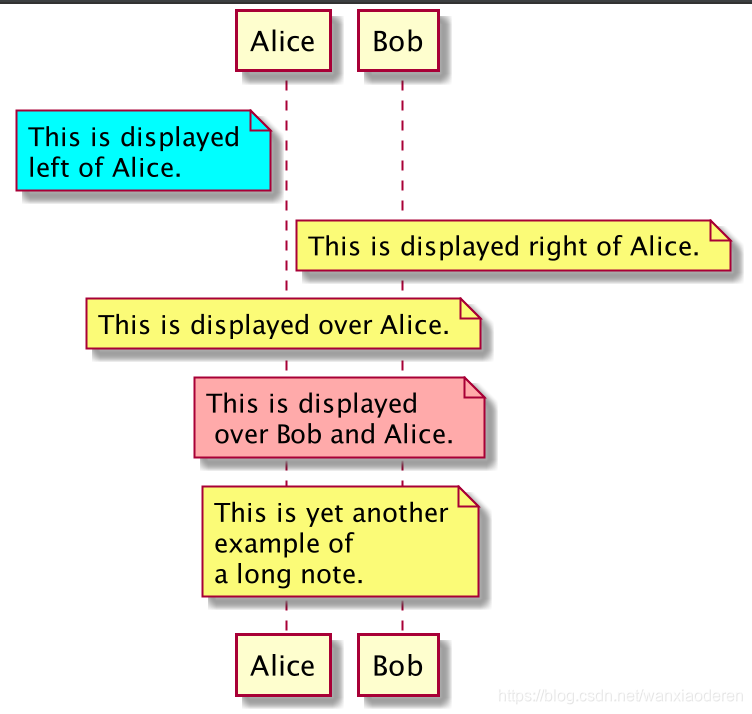 Alice
Bob

This is displayed left of Alice.

This is displayed right of Alice.

This is displayed over Alice.

This is displayed over Bob and Alice.

This is yet another example of a long note.

Alice
Bob

https://blog.csdn.net/wanxiaoderen